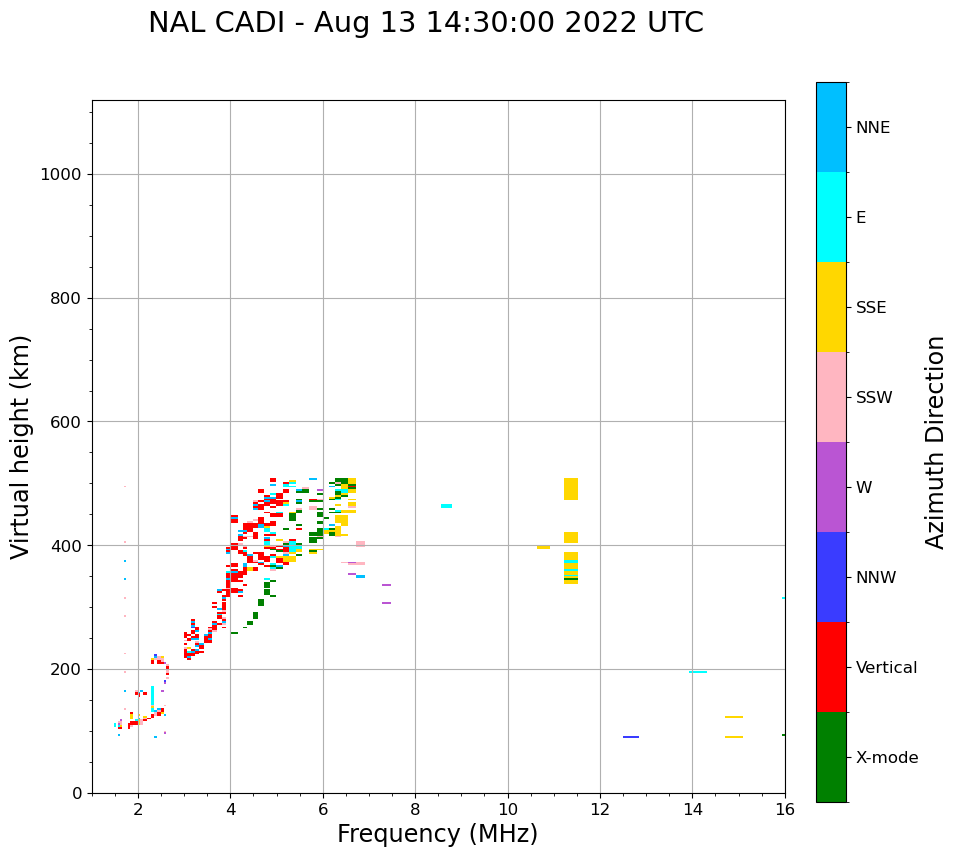 NAL CADI - Aug 13 14:30:00 2022 UTC

Virtual height (km)

1000
800
600
400
200
0

2
4
6
8
10
12
14
16

Frequency (MHz)

NNE
E
SSE
SSW
W
NNW
Vertical
X-mode

Azimuth Direction